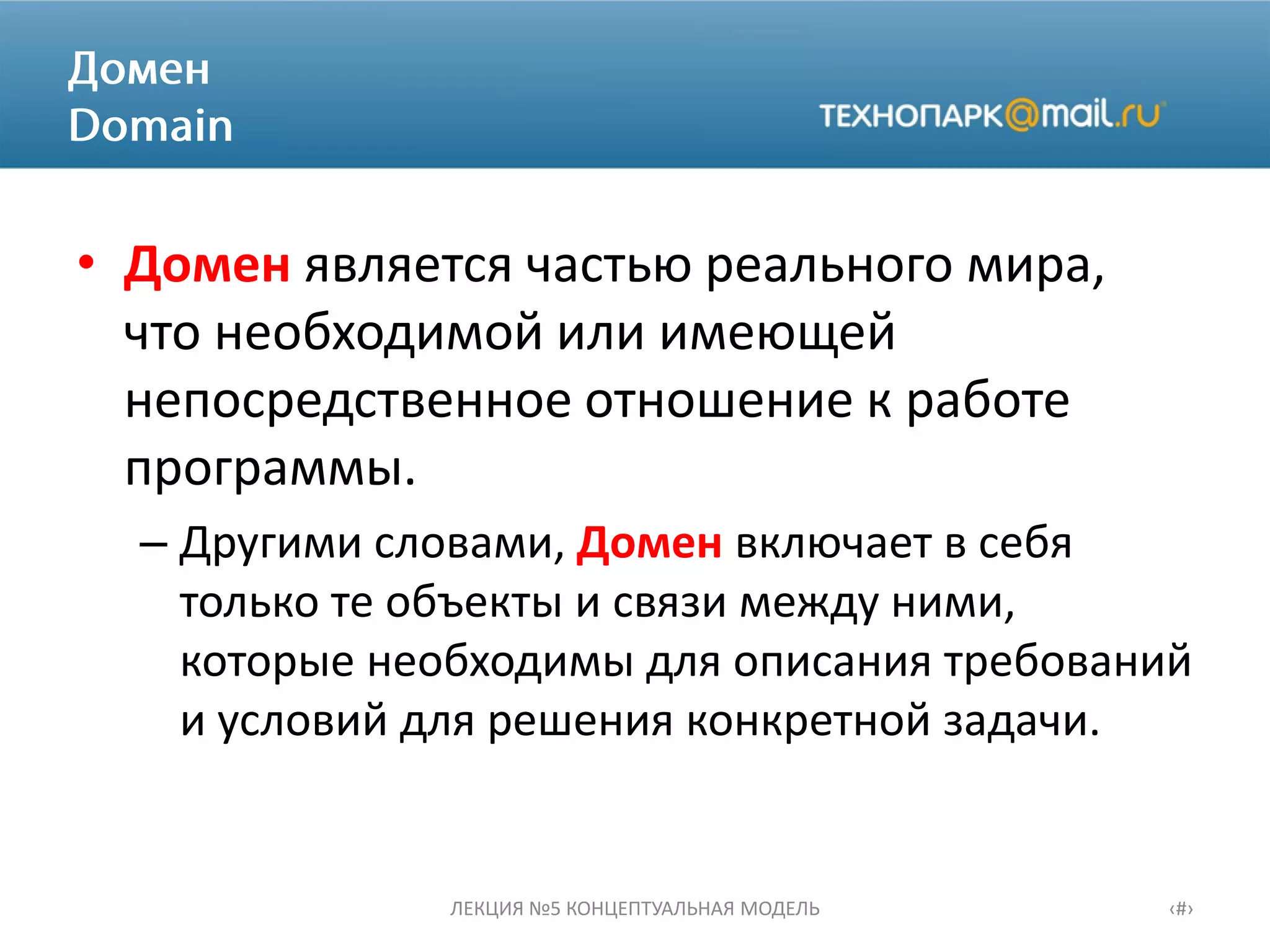 Домен
Domain

ТЕХНОПАРК@mail.ru

• Домен является частью реального мира, что необходимой или имеющей непосредственное отношение к работе программы.
– Другими словами, Домен включает в себя только те объекты и связи между ними, которые необходимы для описания требований и условий для решения конкретной задачи.

ЛЕКЦИЯ №5 КОНЦЕПТУАЛЬНАЯ МОДЕЛЬ

‹#›